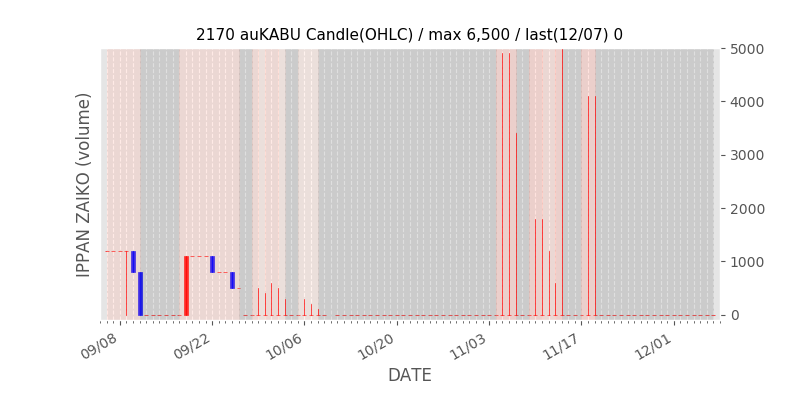 2170 auKABU Candle(OHLC) / max 6,500 / last(12/07) 0

IPPAN ZAIKO (volume)

5000
4000
3000
2000
1000
0

09/08
09/22
10/06
10/20
11/03
11/17
12/01

DATE